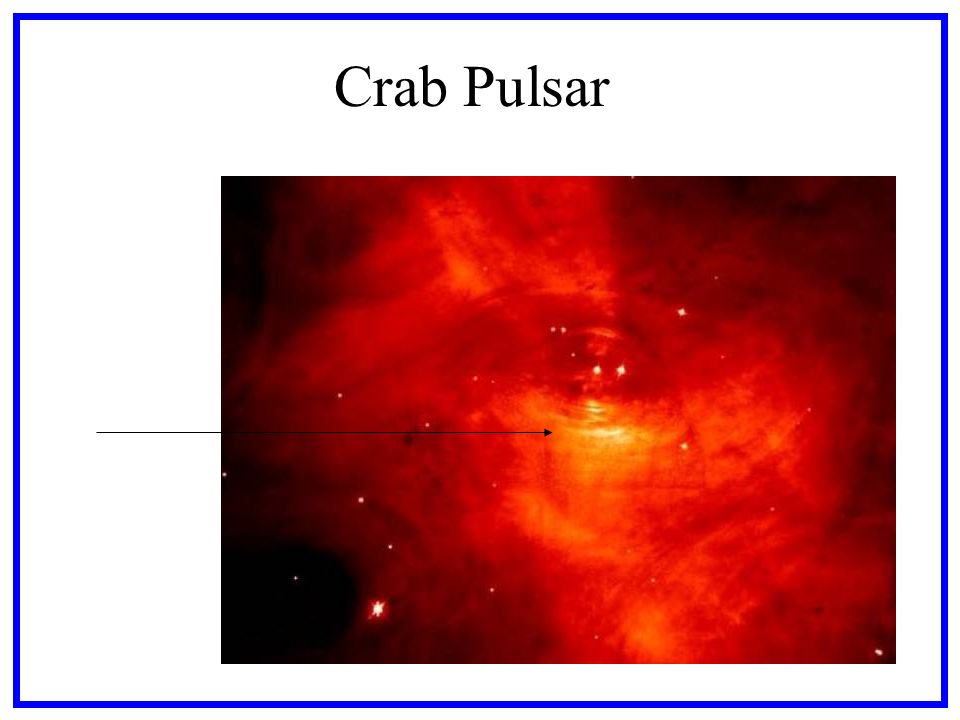 Crab Pulsar